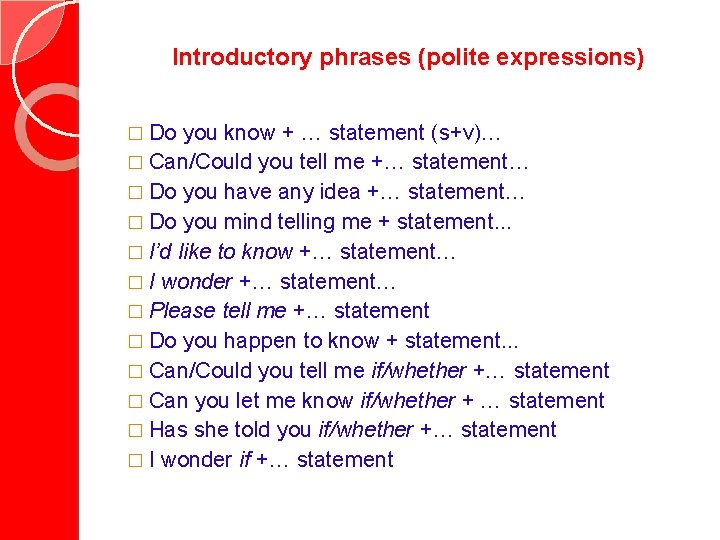 Introductory phrases (polite expressions)

□ Do you know + … statement (s+v)…
□ Can/Could you tell me +… statement…
□ Do you have any idea +… statement…
□ Do you mind telling me + statement...
□ I'd like to know +… statement…
□ I wonder +… statement…
□ Please tell me +… statement
□ Do you happen to know + statement...
□ Can/Could you tell me if/whether +… statement
□ Can you let me know if/whether + … statement
□ Has she told you if/whether +… statement
□ I wonder if +… statement